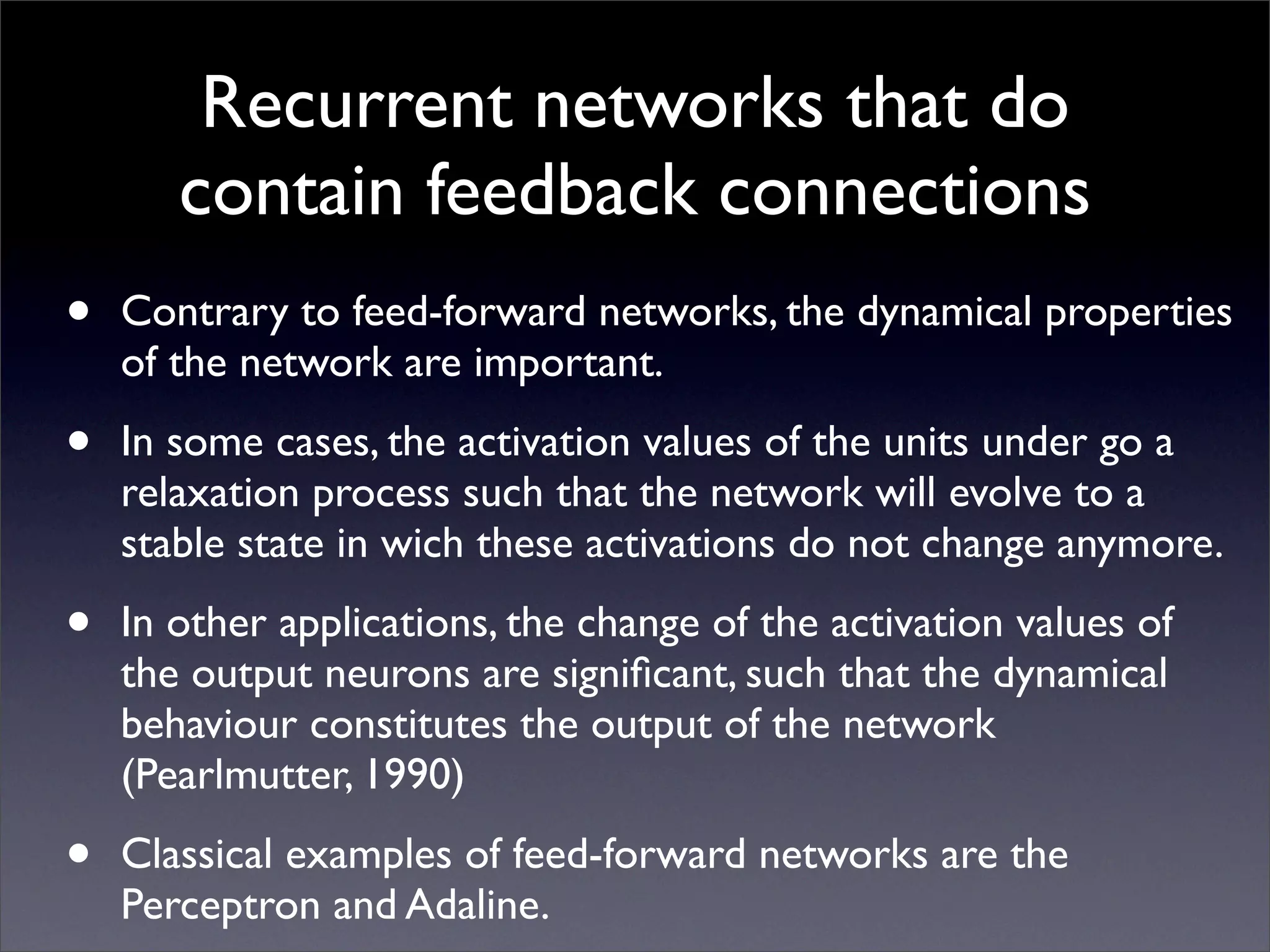 Recurrent networks that do contain feedback connections

• Contrary to feed-forward networks, the dynamical properties of the network are important.

• In some cases, the activation values of the units under go a relaxation process such that the network will evolve to a stable state in wich these activations do not change anymore.

• In other applications, the change of the activation values of the output neurons are significant, such that the dynamical behaviour constitutes the output of the network (Pearlmutter, 1990)

• Classical examples of feed-forward networks are the Perceptron and Adaline.